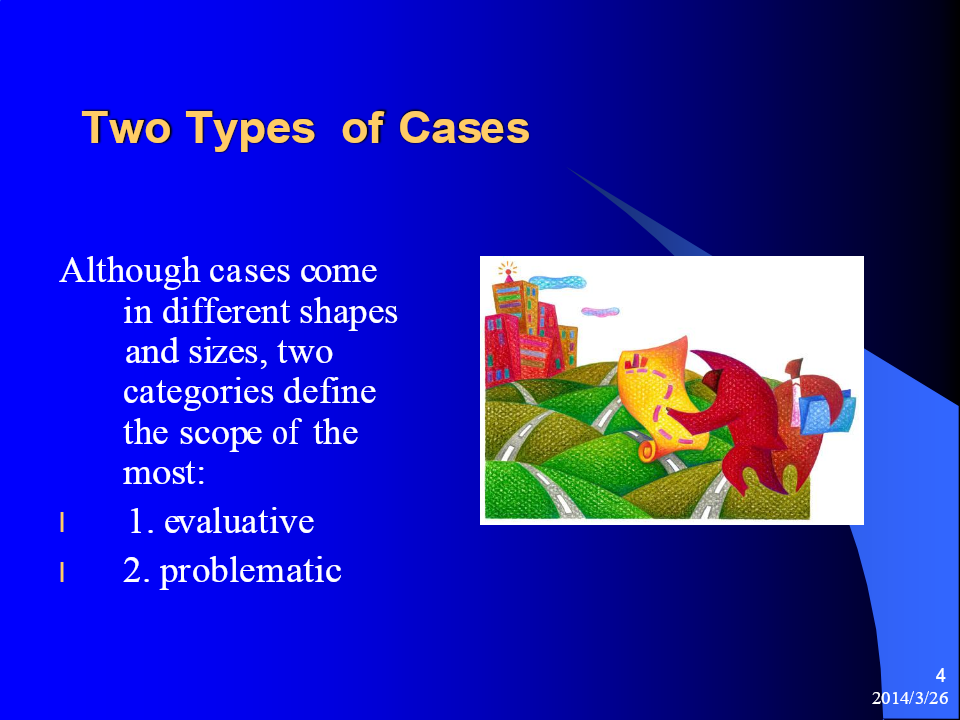 Two Types of Cases

Although cases come in different shapes and sizes, two categories define the scope of the most:

l 1. evaluative

l 2. problematic

4

2014/3/26